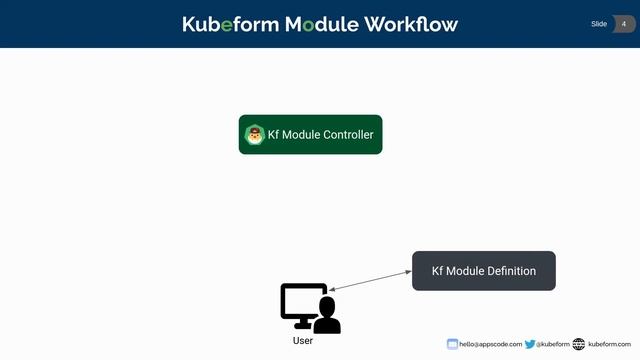 Kubeform Module Workflow

Slide 4

Kf Module Controller

Kf Module Definition

User

hello@appscode.com @kubeform kubeform.com